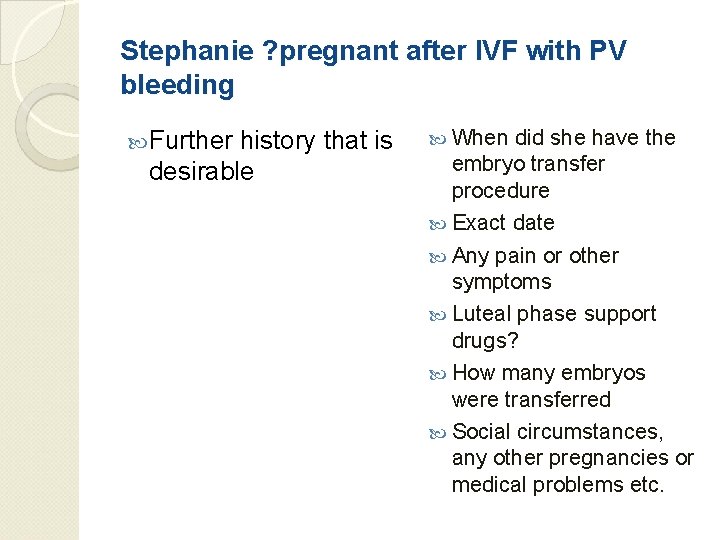 Stephanie ?pregnant after IVF with PV bleeding

Further history that is desirable

When did she have the embryo transfer procedure

Exact date

Any pain or other symptoms

Luteal phase support drugs?

How many embryos were transferred

Social circumstances, any other pregnancies or medical problems etc.